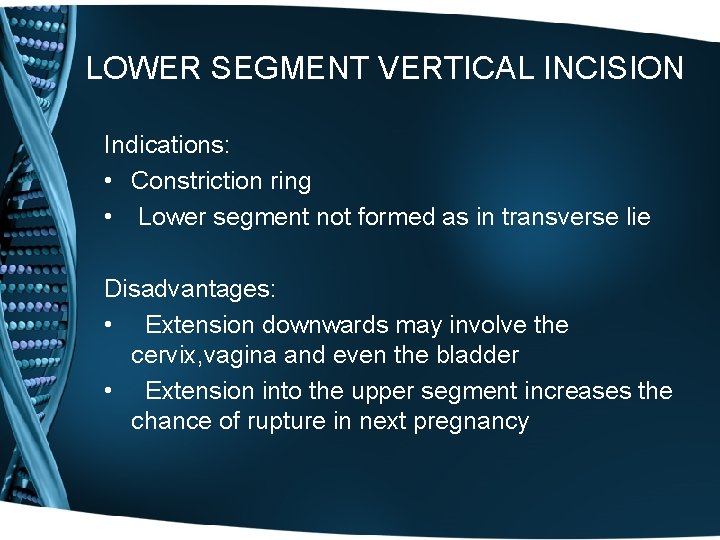 LOWER SEGMENT VERTICAL INCISION

Indications:

• Constriction ring
• Lower segment not formed as in transverse lie

Disadvantages:

• Extension downwards may involve the cervix,vagina and even the bladder
• Extension into the upper segment increases the chance of rupture in next pregnancy